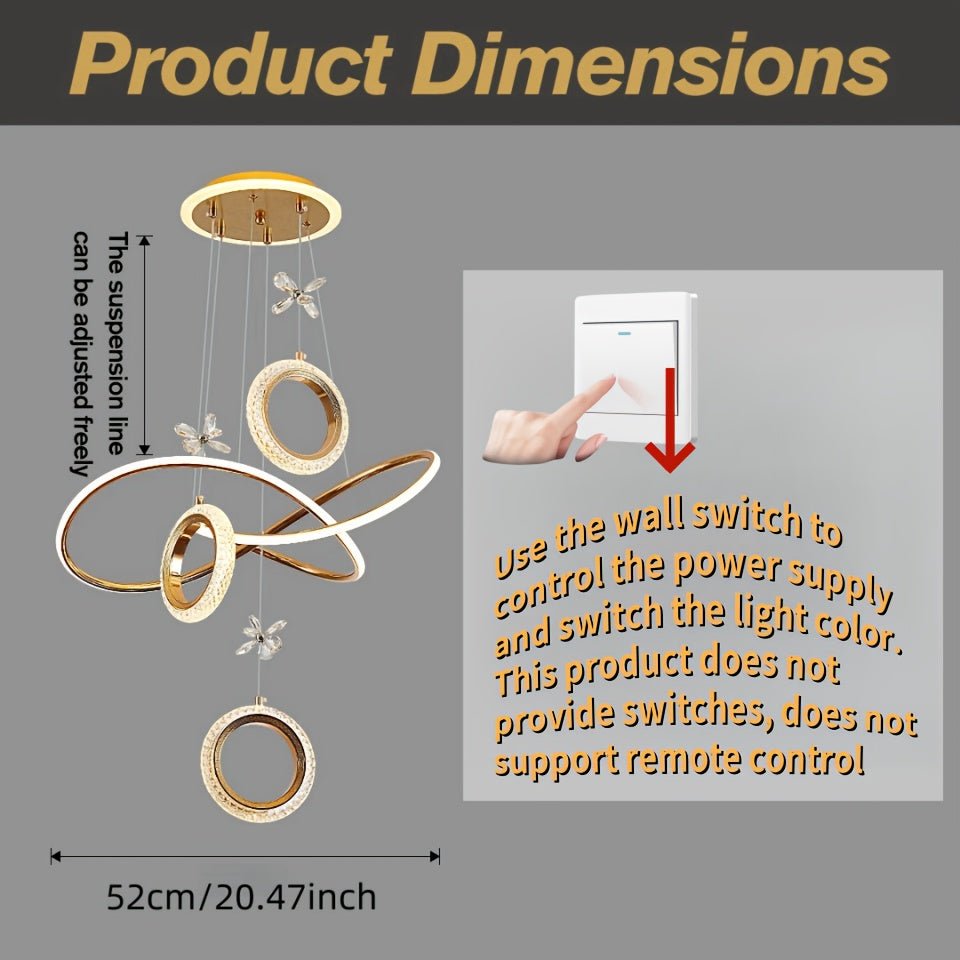 Product Dimensions

The suspension line can be adjusted freely

Use the wall switch to control the power supply and switch the light color. This product does not provide switches, does not support remote control

52cm/20.47inch